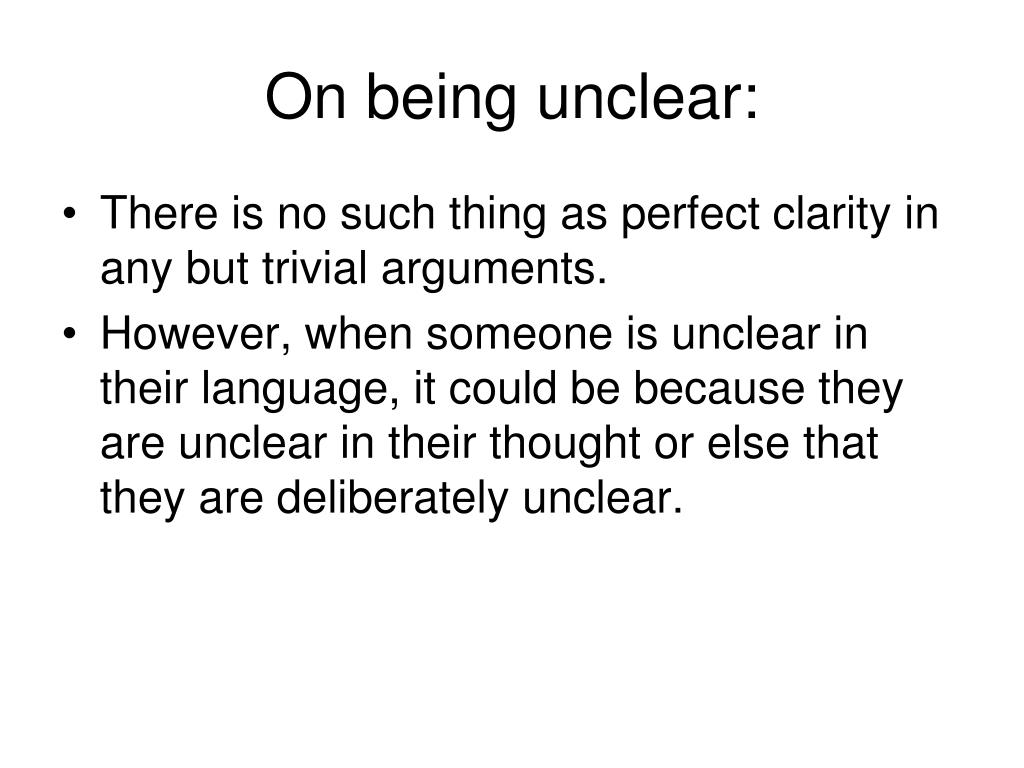 On being unclear:

• There is no such thing as perfect clarity in any but trivial arguments.
• However, when someone is unclear in their language, it could be because they are unclear in their thought or else that they are deliberately unclear.